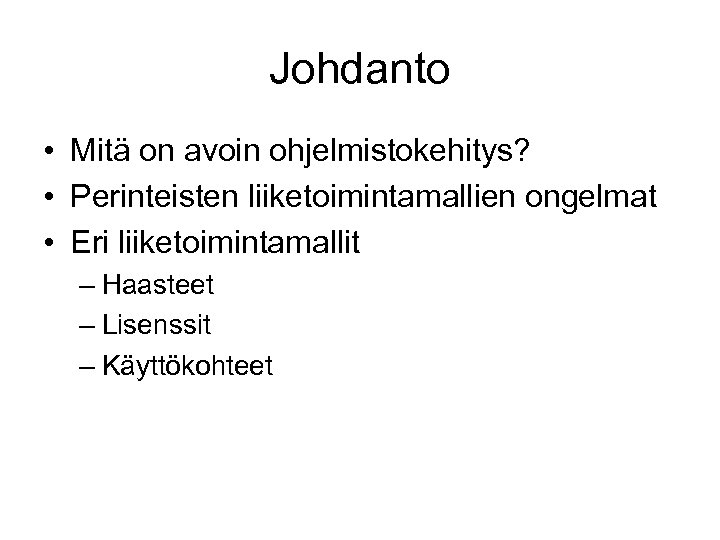 Johdanto

• Mitä on avoin ohjelmistokehitys?
• Perinteisten liiketoimintamallien ongelmat
• Eri liiketoimintamallit
– Haasteet
– Lisenssit
– Käyttökohteet